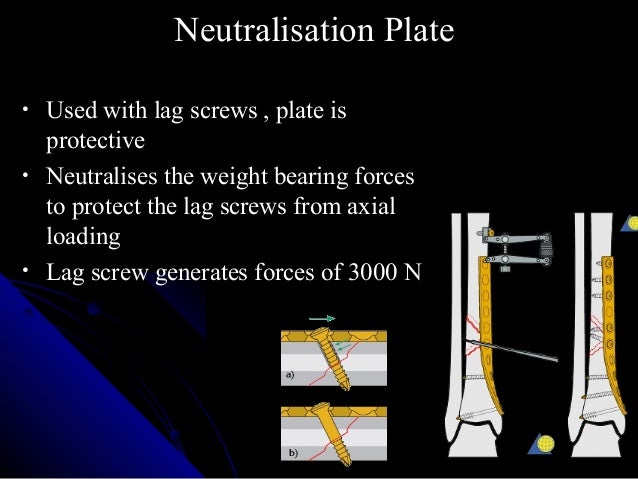 Neutralisation Plate

• Used with lag screws , plate is protective

• Neutralises the weight bearing forces to protect the lag screws from axial loading

• Lag screw generates forces of 3000 N

a)

b)